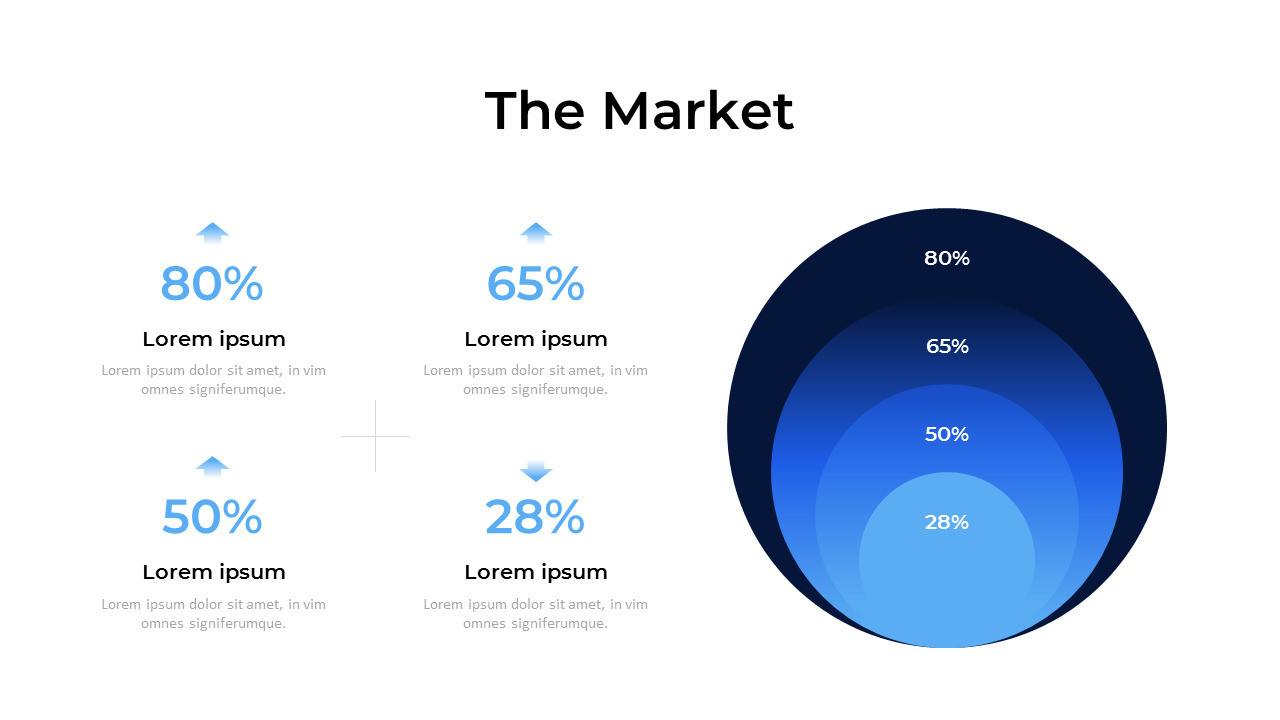 The Market

80%

Lorem ipsum

Lorem ipsum dolor sit amet, in vim omnes signiferumque.

65%

Lorem ipsum

Lorem ipsum dolor sit amet, in vim omnes signiferumque.

50%

Lorem ipsum

Lorem ipsum dolor sit amet, in vim omnes signiferumque.

28%

Lorem ipsum

Lorem ipsum dolor sit amet, in vim omnes signiferumque.

80%

65%

50%

28%